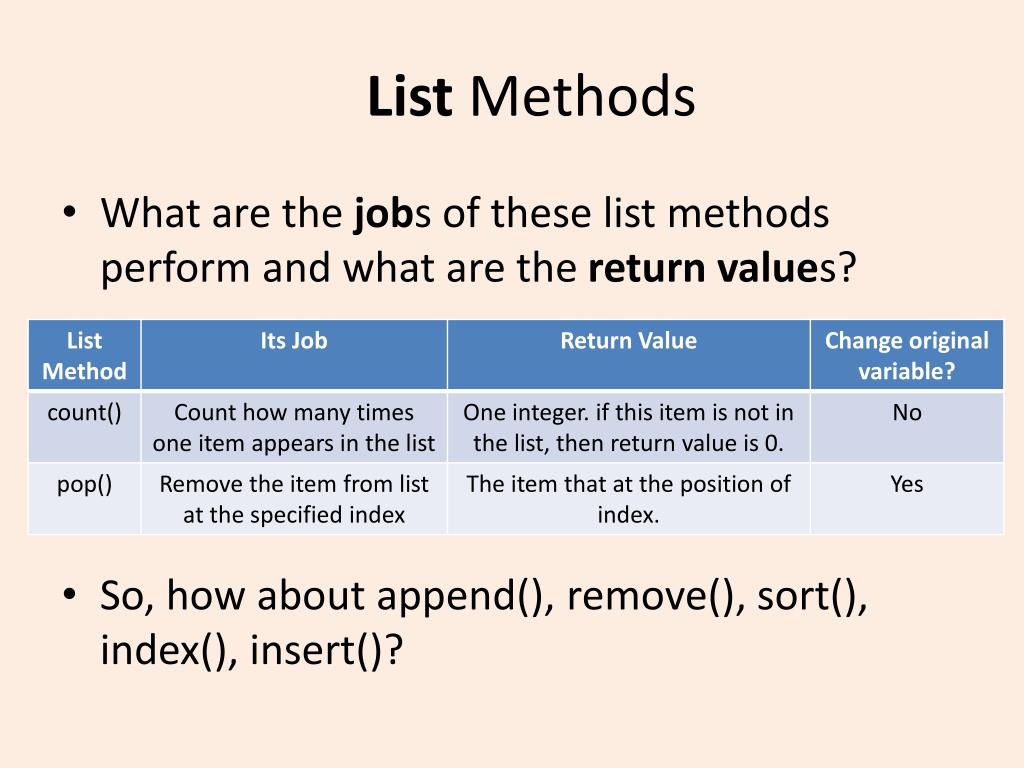 List Methods

• What are the jobs of these list methods perform and what are the return values?

| List Method | Its Job | Return Value | Change original variable? |
|---|---|---|---|
| count() | Count how many times one item appears in the list | One integer. if this item is not in the list, then return value is 0. | No |
| pop() | Remove the item from list at the specified index | The item that at the position of index. | Yes |

• So, how about append(), remove(), sort(), index(), insert()?